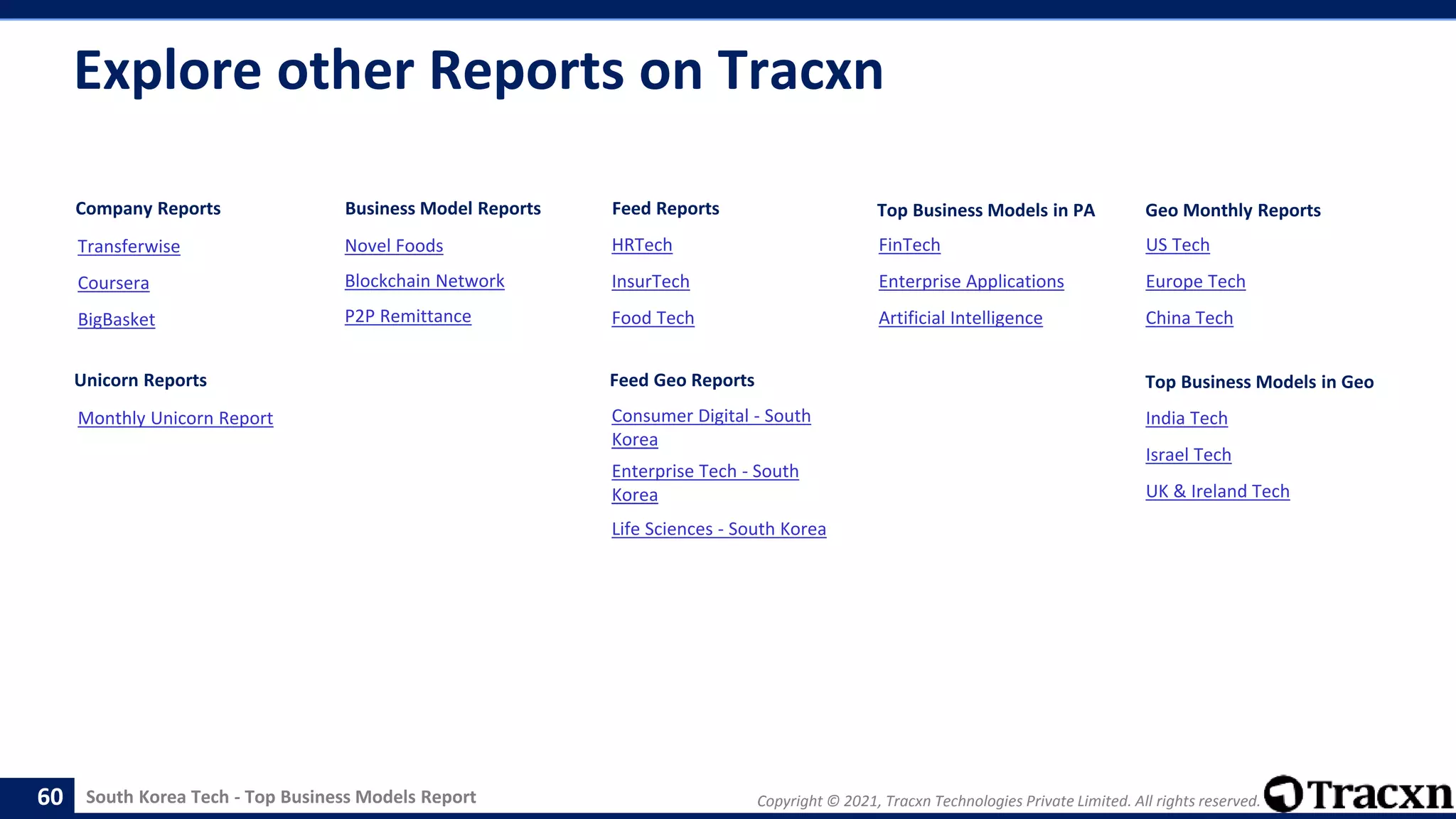 Explore other Reports on Tracxn

Company Reports

Transferwise

Coursera

BigBasket

Unicorn Reports

Monthly Unicorn Report

Business Model Reports

Novel Foods

Blockchain Network

P2P Remittance

Feed Reports

HRTech

InsurTech

Food Tech

Feed Geo Reports

Consumer Digital - South Korea

Enterprise Tech - South Korea

Life Sciences - South Korea

Top Business Models in PA

FinTech

Enterprise Applications

Artificial Intelligence

Geo Monthly Reports

US Tech

Europe Tech

China Tech

Top Business Models in Geo

India Tech

Israel Tech

UK & Ireland Tech

60 South Korea Tech - Top Business Models Report

Copyright © 2021, Tracxn Technologies Private Limited. All rights reserved.

Tracxn